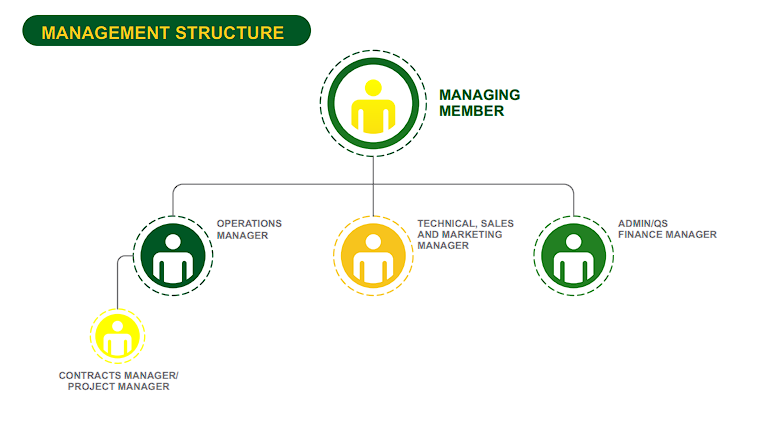 MANAGEMENT STRUCTURE

MANAGING MEMBER

OPERATIONS MANAGER

TECHNICAL, SALES AND MARKETING MANAGER

ADMIN/QS FINANCE MANAGER

CONTRACTS MANAGER/ PROJECT MANAGER